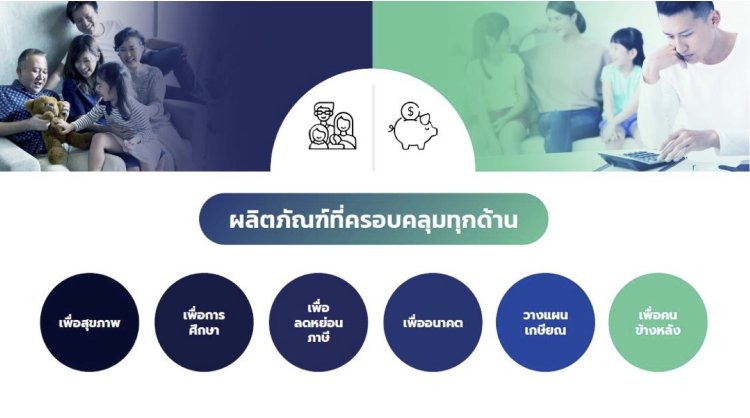 ผลิตภัณฑ์ที่ครอบคลุมทุกด้าน

เพื่อสุขภาพ

เพื่อการศึกษา

เพื่อลดหย่อนภาษี

เพื่ออนาคต

วางแผนเกษียณ

เพื่อคนข้างหลัง